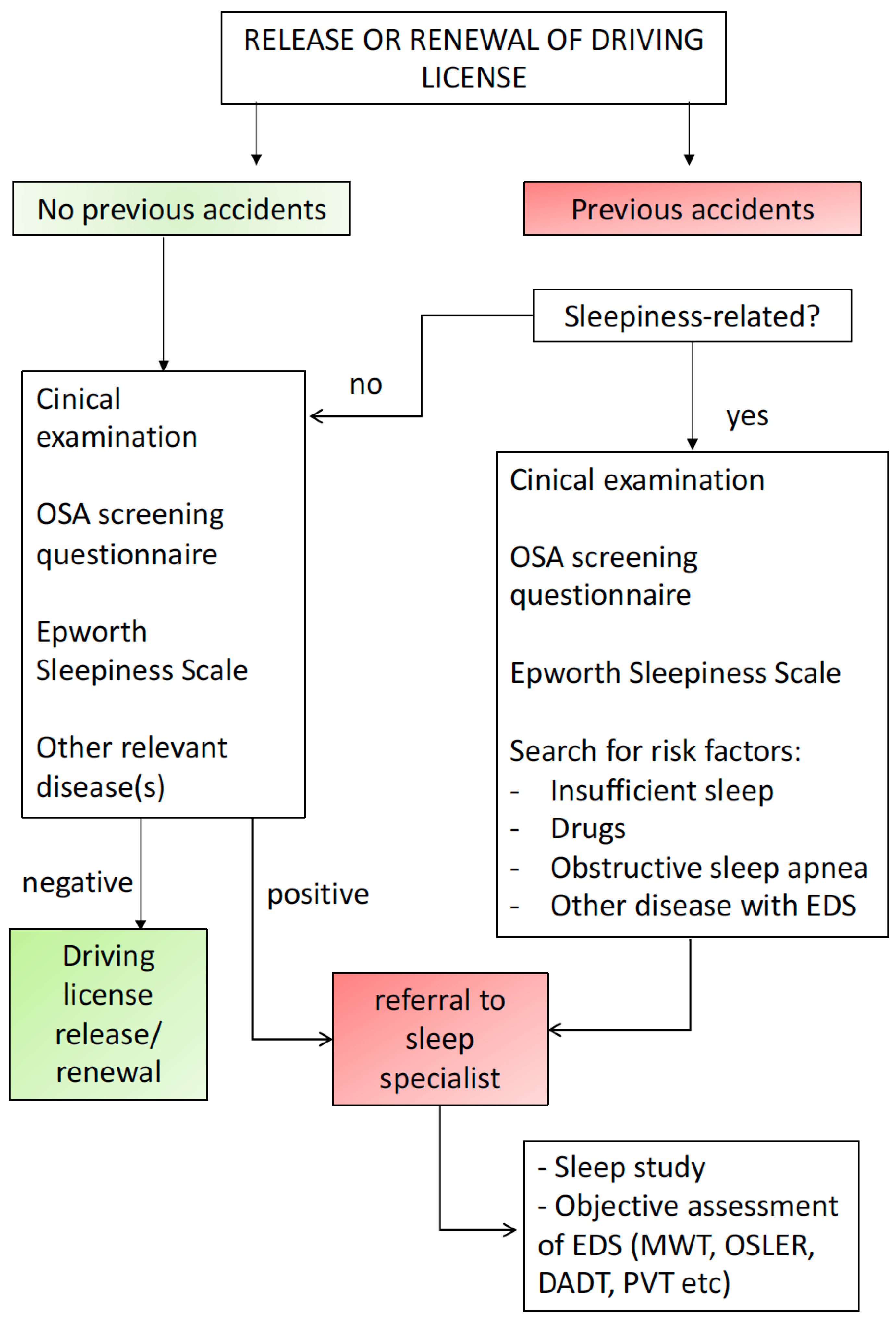 RELEASE OR RENEWAL OF DRIVING LICENSE

No previous accidents

Previous accidents

Sleepiness-related?

no

yes

Cinical examination

OSA screening questionnaire

Epworth Sleepiness Scale

Other relevant disease(s)

Cinical examination

OSA screening questionnaire

Epworth Sleepiness Scale

Search for risk factors:
- Insufficient sleep
- Drugs
- Obstructive sleep apnea
- Other disease with EDS

negative

positive

Driving license release/ renewal

referral to sleep specialist

- Sleep study
- Objective assessment of EDS (MWT, OSLER, DADT, PVT etc)